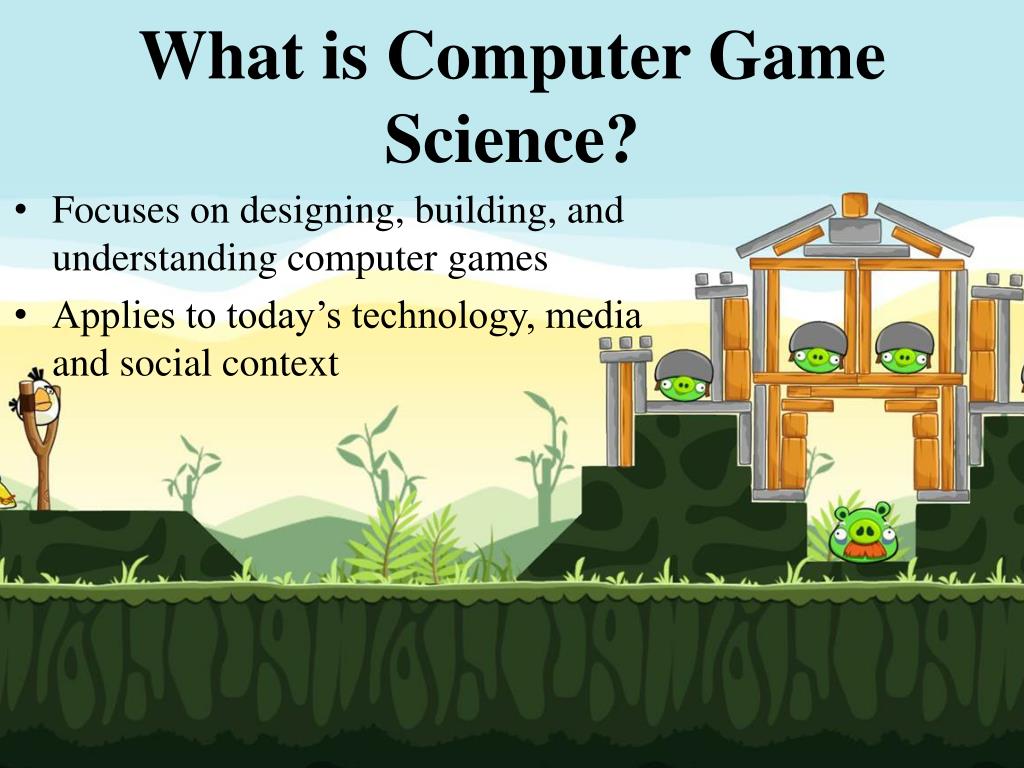 What is Computer Game Science?

• Focuses on designing, building, and understanding computer games
• Applies to today’s technology, media and social context